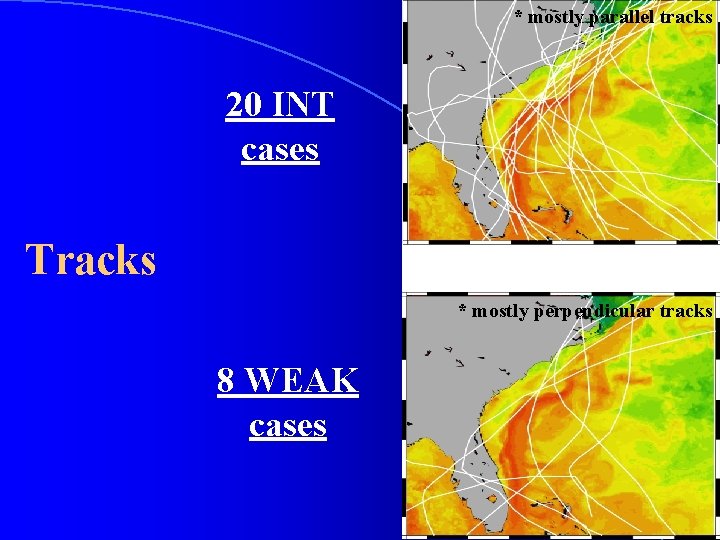 Tracks

20 INT cases

* mostly parallel tracks

8 WEAK cases

* mostly perpendicular tracks